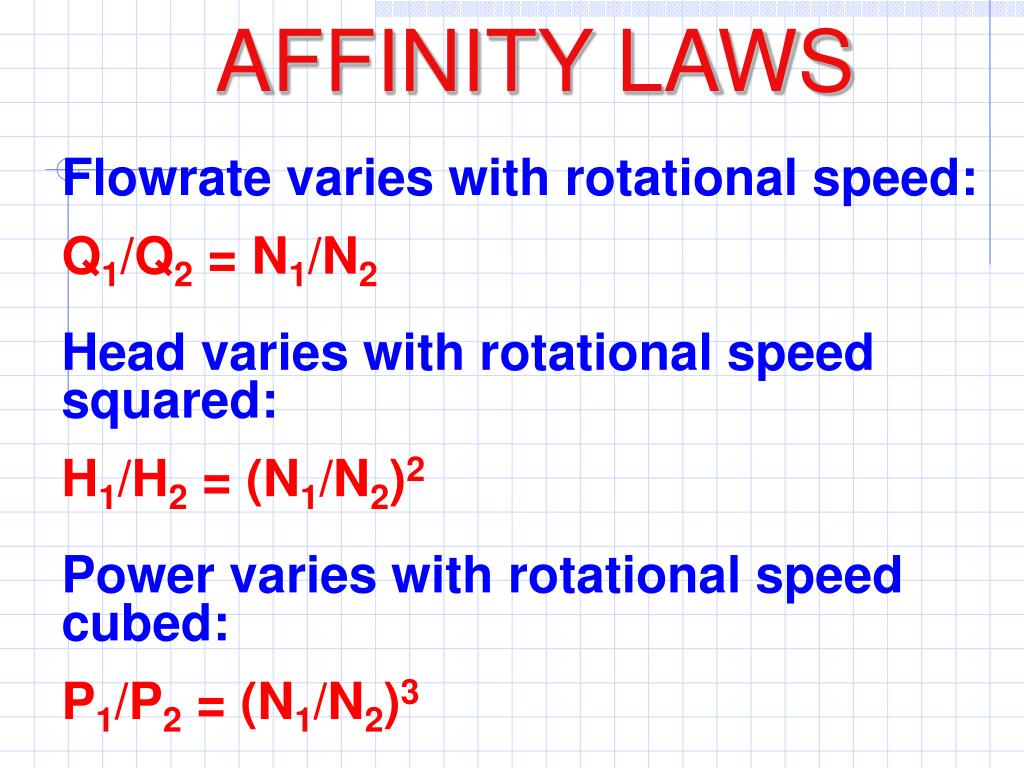 AFFINITY LAWS

Flowrate varies with rotational speed:

$Q_1/Q_2 = N_1/N_2$

Head varies with rotational speed squared:

$H_1/H_2 = (N_1/N_2)^2$

Power varies with rotational speed cubed:

$P_1/P_2 = (N_1/N_2)^3$